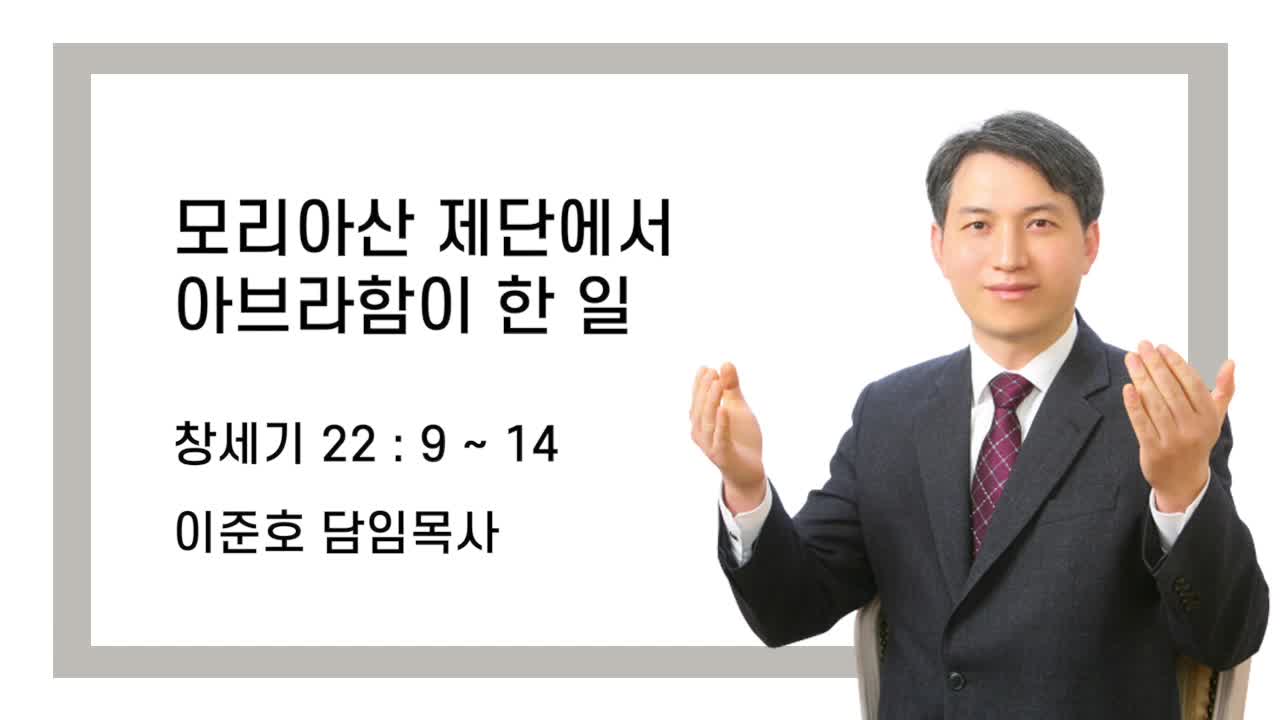 모리아산 제단에서
아브라함이 한 일

창세기 22 : 9 ~ 14

이준호 담임목사